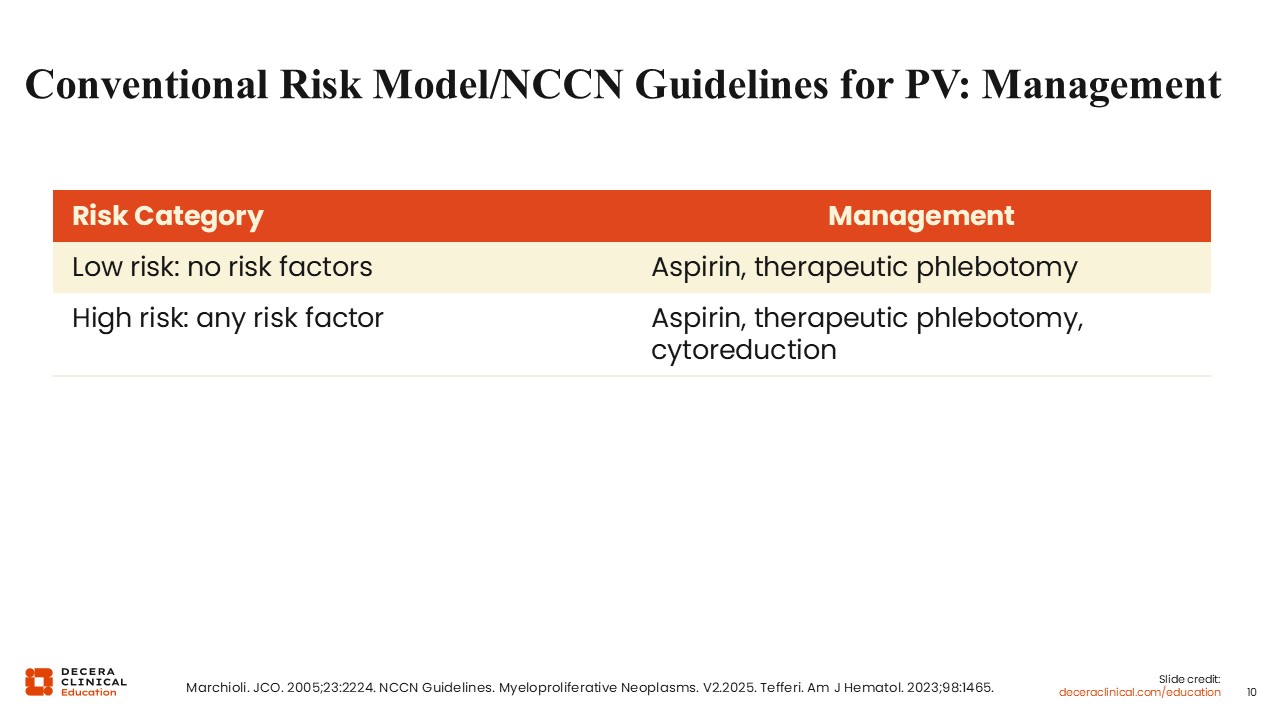 Conventional Risk Model/NCCN Guidelines for PV: Management

| Risk Category | Management |
|---|---|
| Low risk: no risk factors | Aspirin, therapeutic phlebotomy |
| High risk: any risk factor | Aspirin, therapeutic phlebotomy, cytoreduction |

DECERA CLINICAL Education

Marchioli. JCO. 2005;23:2224. NCCN Guidelines. Myeloproliferative Neoplasms. V2.2025. Tefferi. Am J Hematol. 2023;98:1465.

Slide credit: deceraclinical.com/education

10